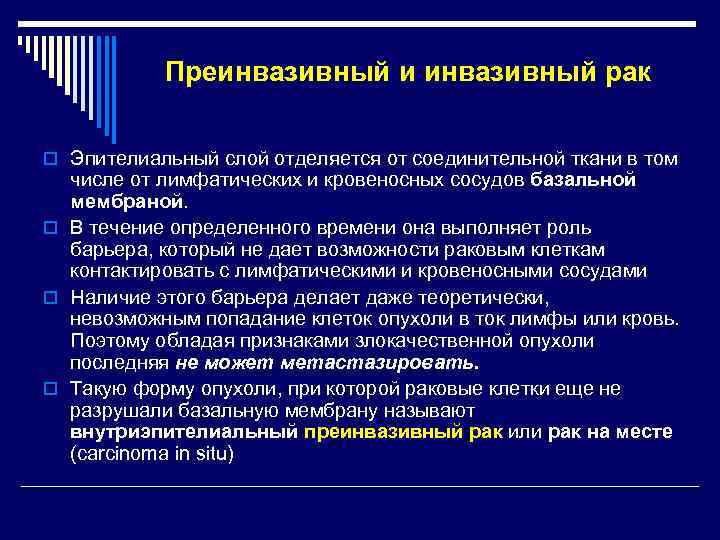 Преинвазивный и инвазивный рак

Эпителиальный слой отделяется от соединительной ткани в том числе от лимфатических и кровеносных сосудов базальной мембраной.

В течение определенного времени она выполняет роль барьера, который не дает возможности раковым клеткам контактировать с лимфатическими и кровеносными сосудами

Наличие этого барьера делает даже теоретически, невозможным попадание клеток опухоли в ток лимфы или кровь. Поэтому обладая признаками злокачественной опухоли последняя не может метастазировать.

Такую форму опухоли, при которой раковые клетки еще не разрушали базальную мембрану называют внутриэпителиальный преинвазивный рак или рак на месте (carcinoma in situ)